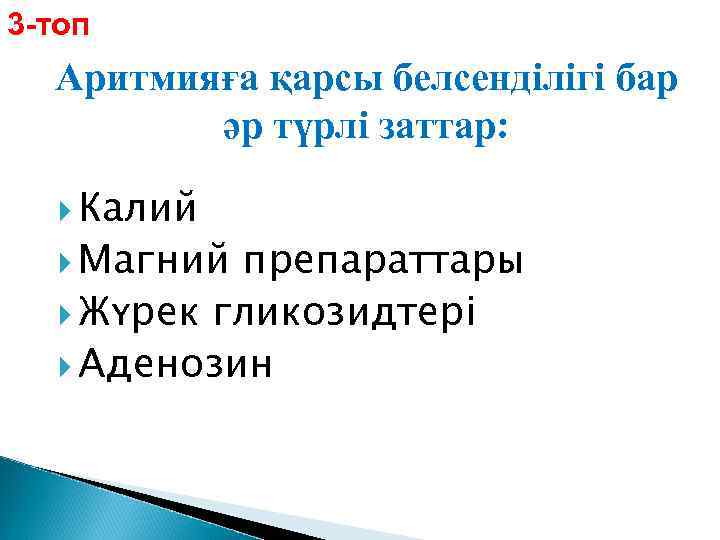 3-топ

Аритмияға қарсы белсенділігі бар әр түрлі заттар:

Калий
Магний препараттары
Жүрек гликозидтері
Аденозин